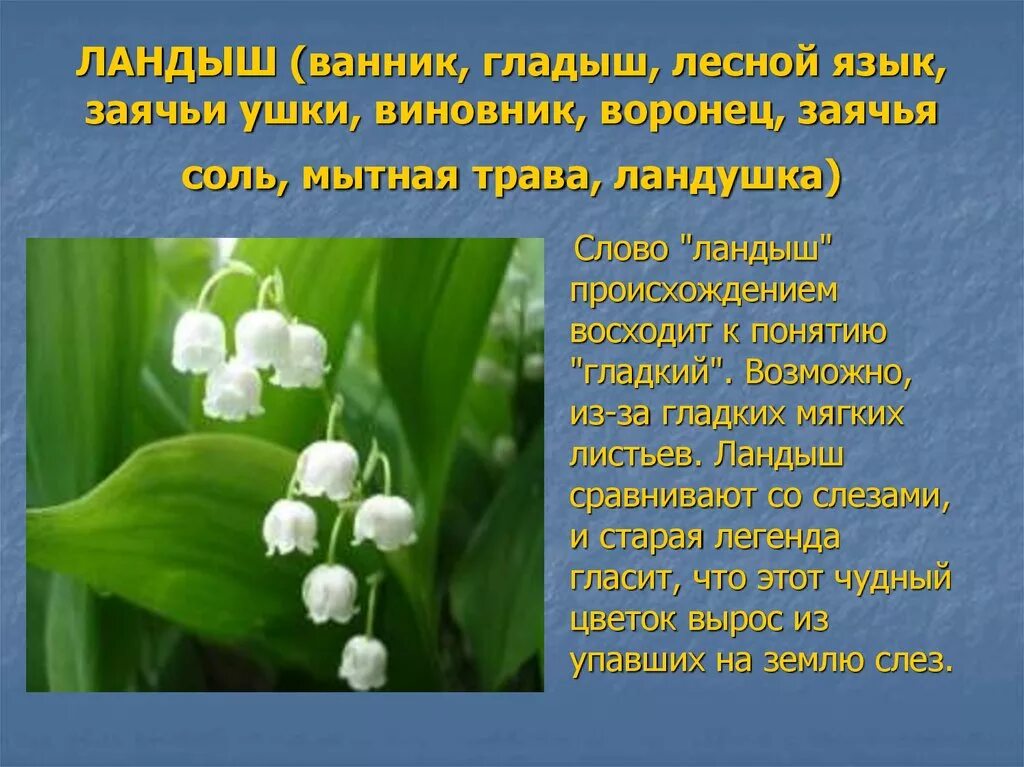 ЛАНДЫШ (ванник, гладыш, лесной язык, заячьи ушки, виновник, воронец, заячья соль, мытная трава, ландушка)

Слово "ландыш" происхождением восходит к понятию "гладкий". Возможно, из-за гладких мягких листьев. Ландыш сравнивают со слезами, и старая легенда гласит, что этот чудный цветок вырос из упавших на землю слез.